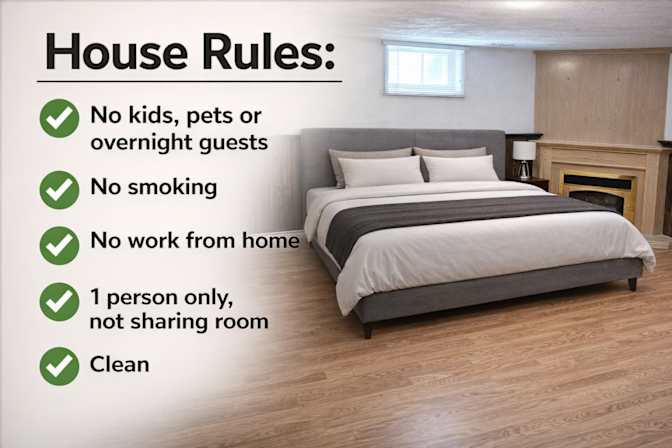 House Rules:

No kids, pets or overnight guests

No smoking

No work from home

1 person only, not sharing room

Clean